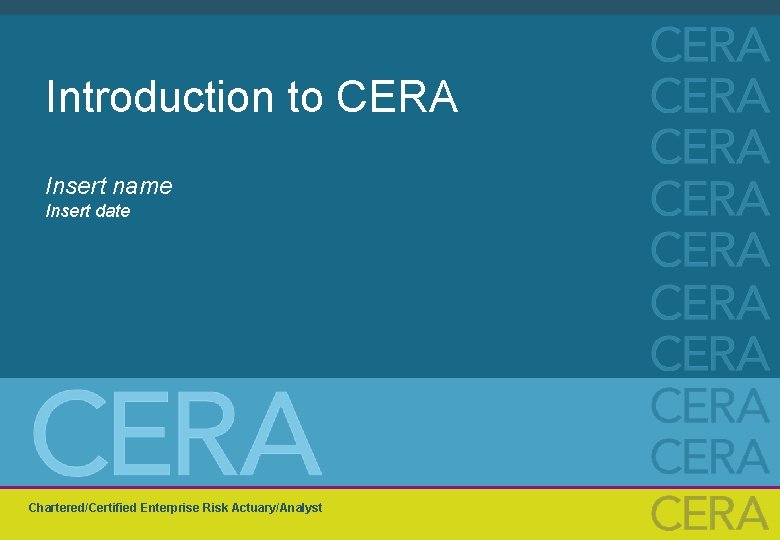 Introduction to CERA

Insert name
Insert date

CERA

Chartered/Certified Enterprise Risk Actuary/Analyst

CERA
CERA
CERA
CERA
CERA
CERA
CERA
CERA
CERA
CERA